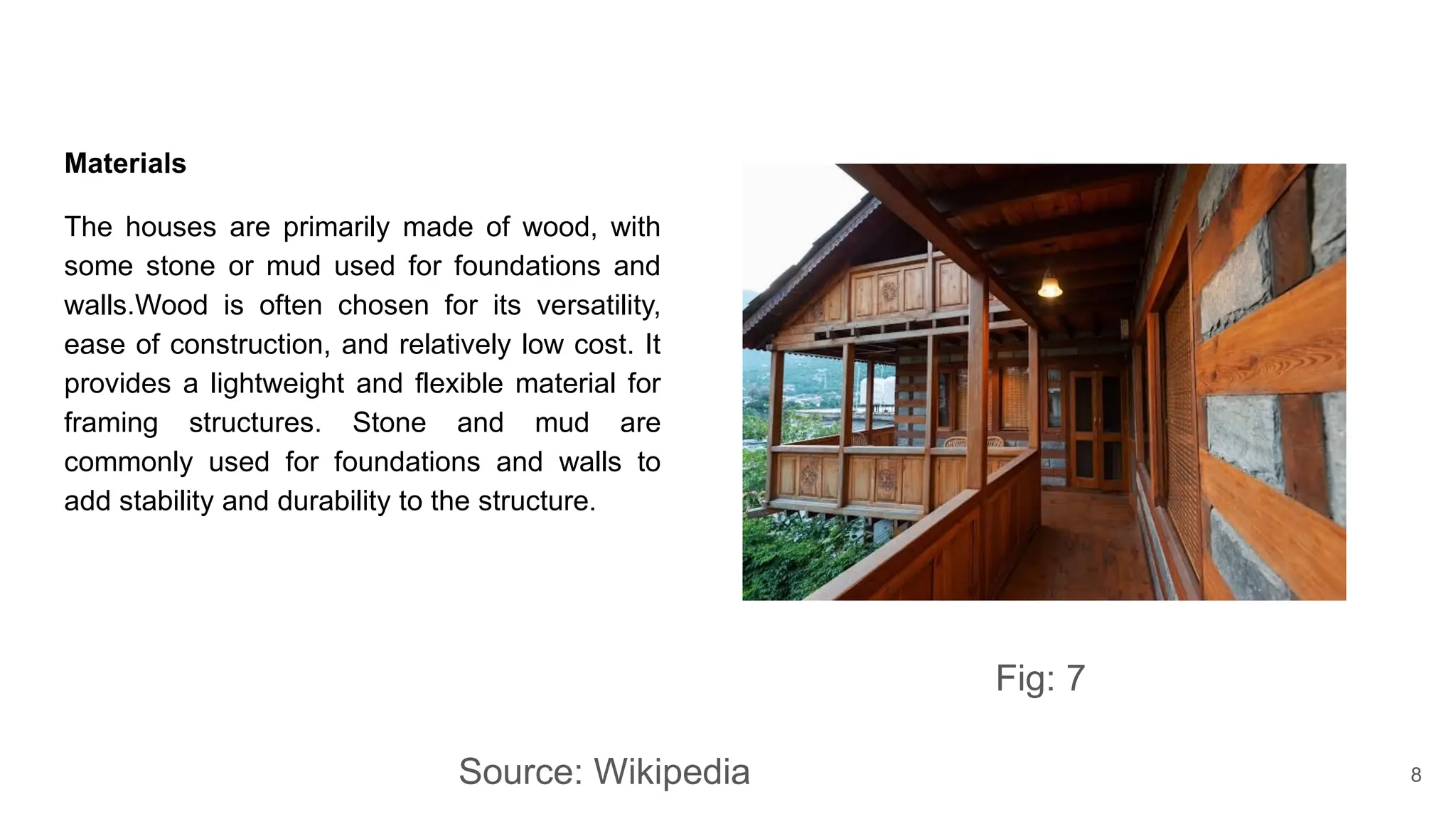 Materials

The houses are primarily made of wood, with some stone or mud used for foundations and walls.Wood is often chosen for its versatility, ease of construction, and relatively low cost. It provides a lightweight and flexible material for framing structures. Stone and mud are commonly used for foundations and walls to add stability and durability to the structure.

Fig: 7

Source: Wikipedia

8